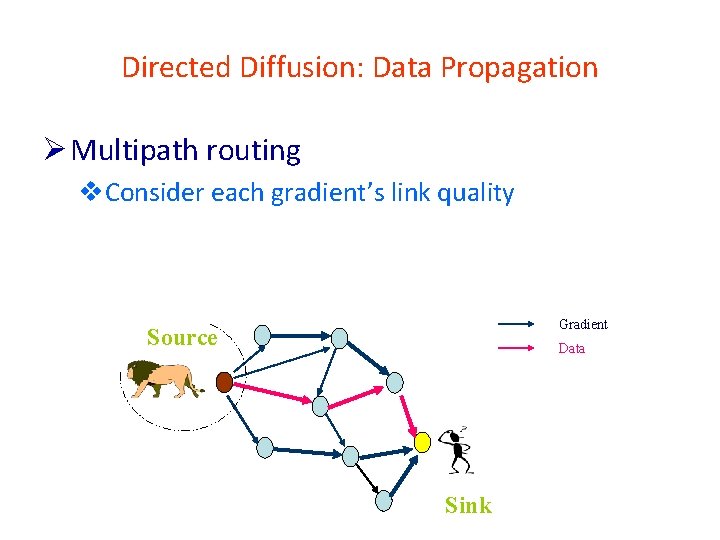 Directed Diffusion: Data Propagation

➢ Multipath routing

❖ Consider each gradient's link quality

Source

Gradient

Data

Sink